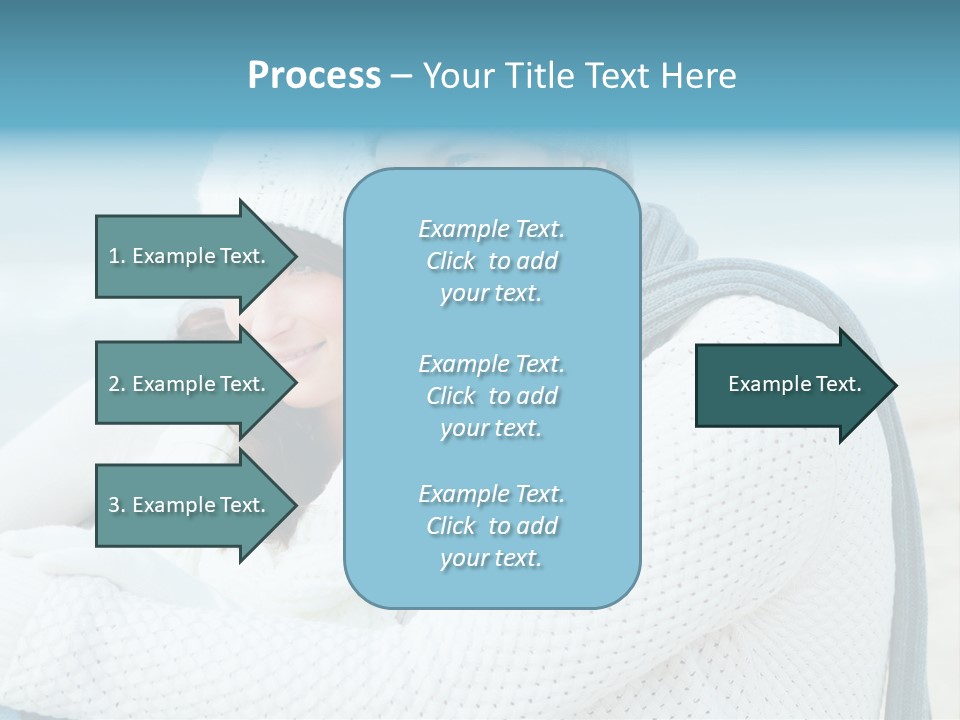 Process – Your Title Text Here

1. Example Text.

2. Example Text.

3. Example Text.

Example Text. Click to add your text.

Example Text. Click to add your text.

Example Text. Click to add your text.

Example Text.